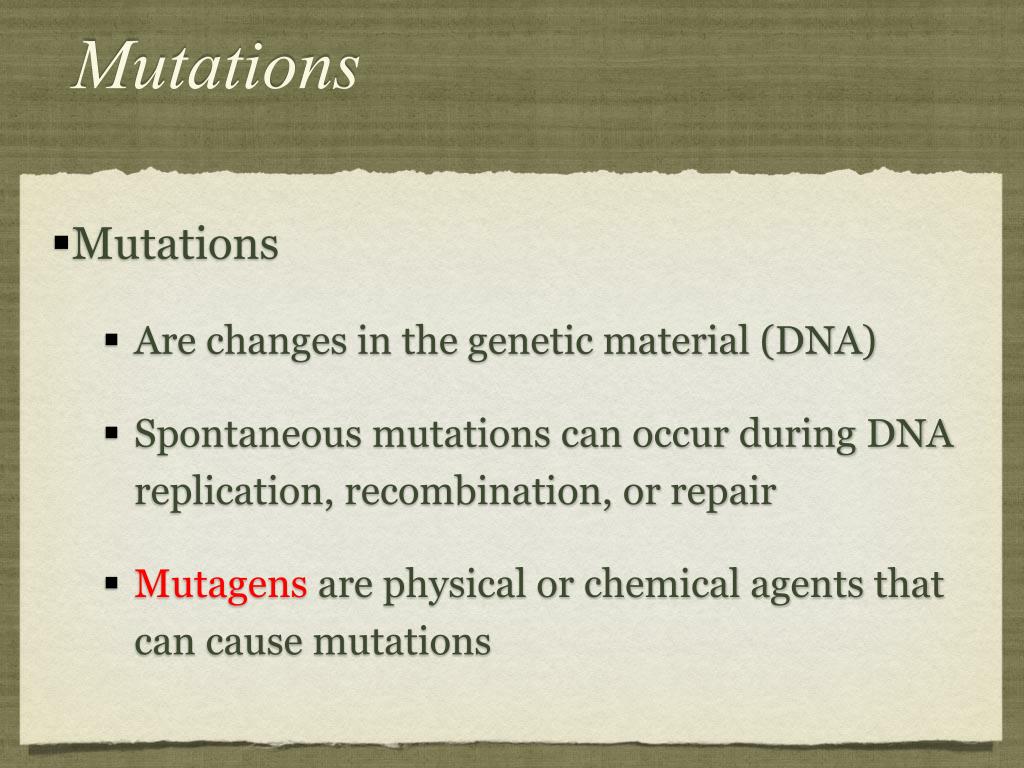 Mutations

▪Mutations

▪ Are changes in the genetic material (DNA)

▪ Spontaneous mutations can occur during DNA replication, recombination, or repair

▪ Mutagens are physical or chemical agents that can cause mutations